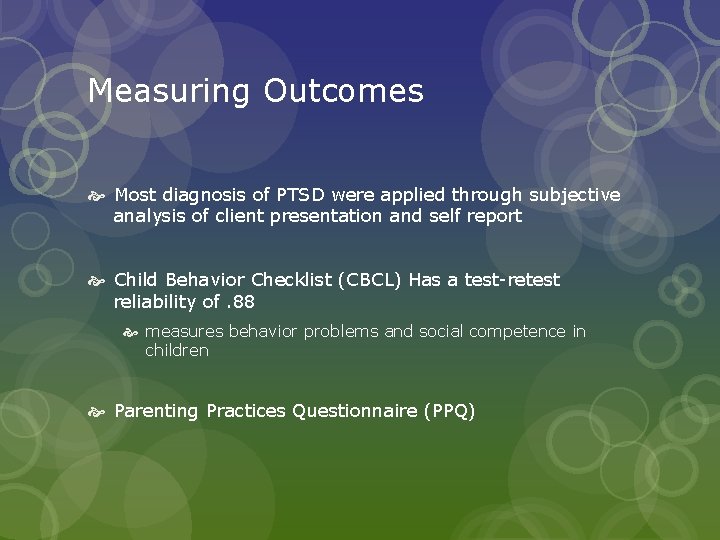 Measuring Outcomes

Most diagnosis of PTSD were applied through subjective analysis of client presentation and self report

Child Behavior Checklist (CBCL) Has a test-retest reliability of .88

measures behavior problems and social competence in children

Parenting Practices Questionnaire (PPQ)